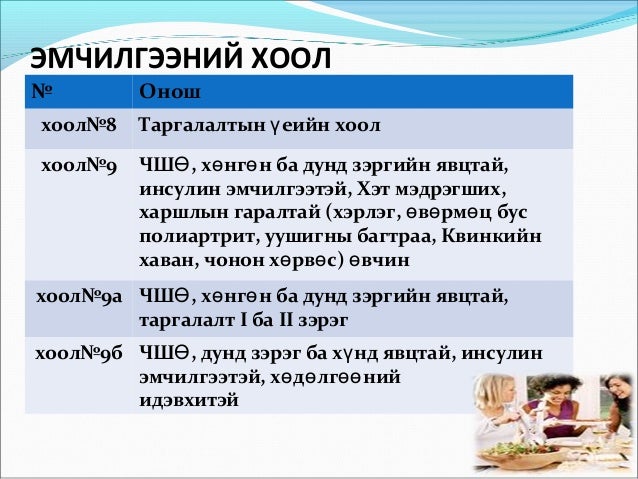 ЭМЧИЛГЭЭНИЙ ХООЛ

| № | Онош |
|---|---|
| хоол№8 | Таргалалтын үеийн хоол |
| хоол№9 | ЧШӨ, хөнгөн ба дунд зэргийн явцтай, инсулин эмчилгээтэй, Хэт мэдрэгших, харшлын гаралтай (хэрлэг, өвөрмөц бус полиартрит, уушигны багтраа, Квинкийн хаван, чонон хөрвөс) өвчин |
| хоол№9а | ЧШӨ, хөнгөн ба дунд зэргийн явцтай, таргалалт I ба II зэрэг |
| хоол№9б | ЧШӨ, дунд зэрэг ба хүнд явцтай, инсулин эмчилгээтэй, хөдөлгөөний идэвхитэй |